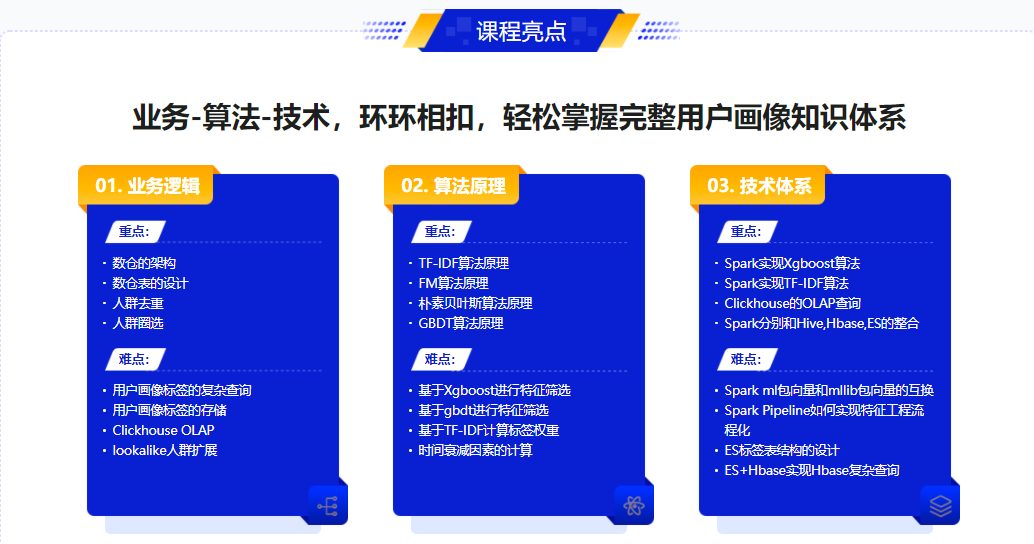 课程亮点

业务-算法-技术，环环相扣，轻松掌握完整用户画像知识体系

01. 业务逻辑

重点:
· 数仓的架构
· 数仓表的设计
· 人群去重
· 人群圈选

难点:
· 用户画像标签的复杂查询
· 用户画像标签的存储
· Clickhouse OLAP
· lookalike人群扩展

02. 算法原理

重点:
· TF-IDF算法原理
· FM算法原理
· 朴素贝叶斯算法原理
· GBDT算法原理

难点:
· 基于Xgboost进行特征筛选
· 基于gbdt进行特征筛选
· 基于TF-IDF计算标签权重
· 时间衰减因素的计算

03. 技术体系

重点:
· Spark实现Xgboost算法
· Spark实现TF-IDF算法
· Clickhouse的OLAP查询
· Spark分别和Hive,Hbase,ES的整合

难点:
· Spark ml包向量和mllib包向量的互换
· Spark Pipeline如何实现特征工程流程化
· ES标签表结构的设计
· ES+Hbase实现Hbase复杂查询